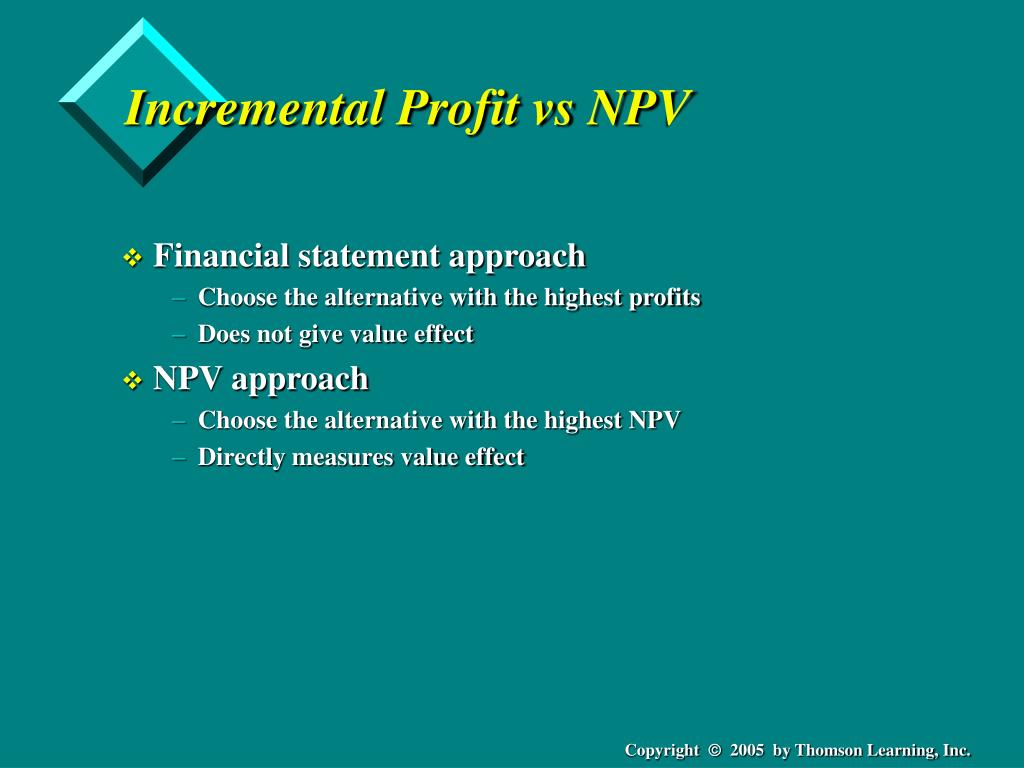 Incremental Profit vs NPV

❖ Financial statement approach
– Choose the alternative with the highest profits
– Does not give value effect

❖ NPV approach
– Choose the alternative with the highest NPV
– Directly measures value effect

Copyright © 2005 by Thomson Learning, Inc.